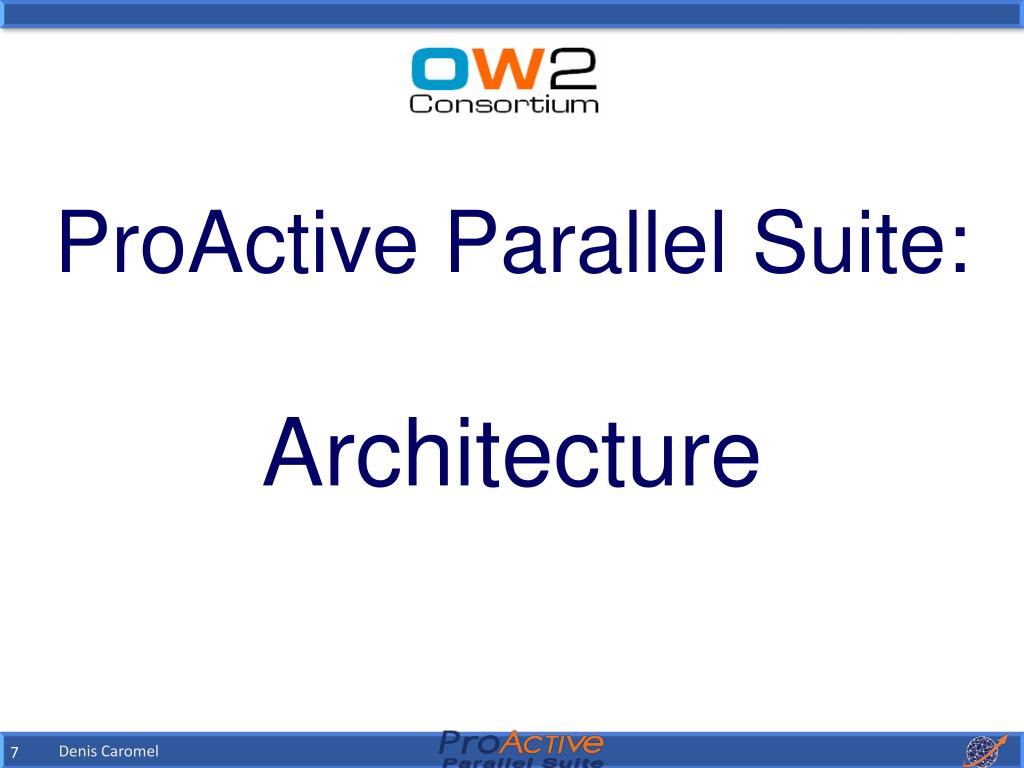 OW2
Consortium

ProActive Parallel Suite:

Architecture

7 Denis Caromel

ProActive
Parallel Suite